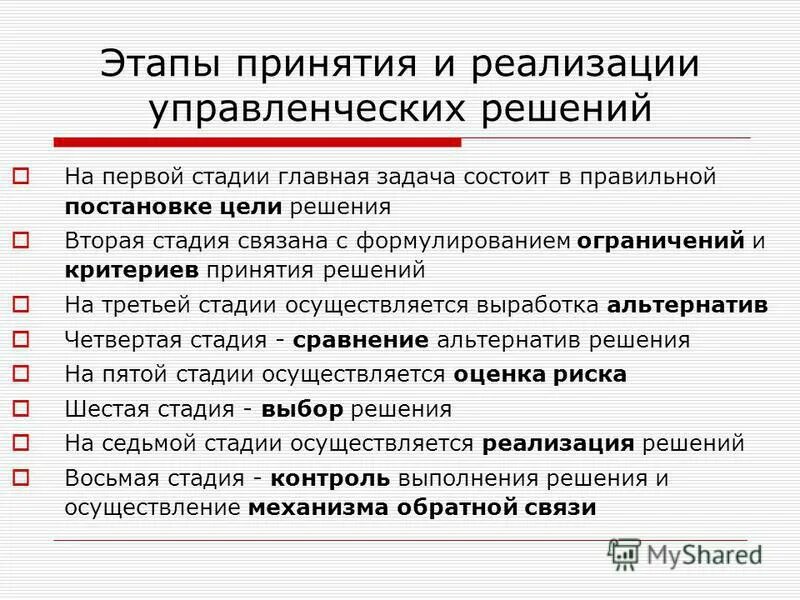 Этапы принятия и реализации управленческих решений

На первой стадии главная задача состоит в правильной постановке цели решения

Вторая стадия связана с формулированием ограничений и критериев принятия решений

На третьей стадии осуществляется выработка альтернатив

Четвертая стадия - сравнение альтернатив решения

На пятой стадии осуществляется оценка риска

Шестая стадия - выбор решения

На седьмой стадии осуществляется реализация решений

Восьмая стадия - контроль выполнения решения и осуществление механизма обратной связи

MyShared